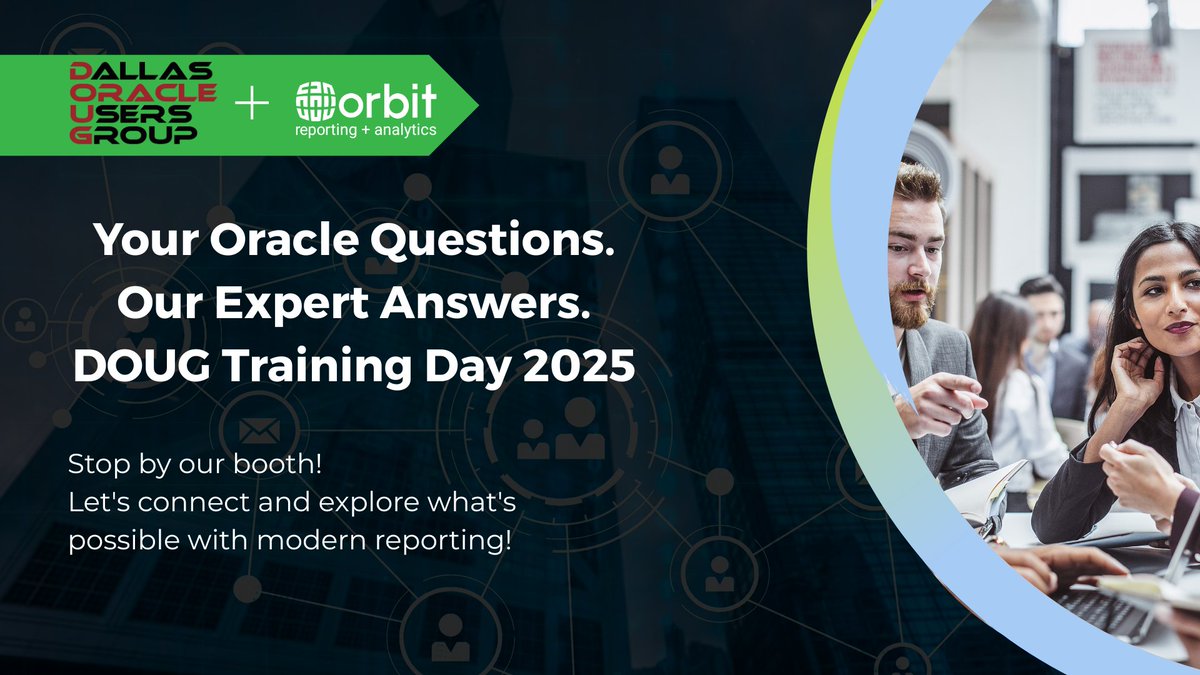 DALLAS
ORACLE
USERS
GROUP
+
orbit
reporting + analytics

Your Oracle Questions.
Our Expert Answers.
DOUG Training Day 2025

Stop by our booth!
Let's connect and explore what's possible with modern reporting!